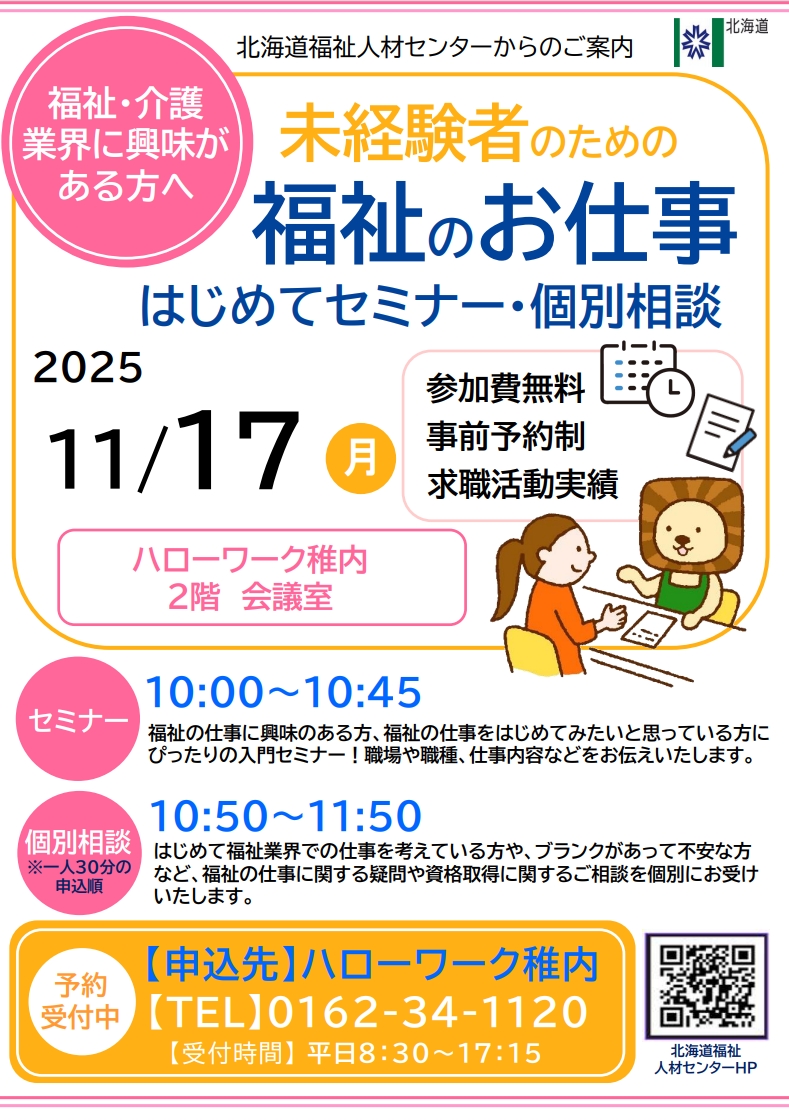 北海道福祉人材センターからのご案内

北海道

福祉・介護業界に興味がある方へ

未経験者のための
福祉のお仕事
はじめてセミナー・個別相談

2025
11/17 月

参加費無料
事前予約制
求職活動実績

ハローワーク稚内
2階 会議室

セミナー
10:00～10:45
福祉の仕事に興味のある方、福祉の仕事をはじめてみたいと思っている方にぴったりの入門セミナー！職場や職種、仕事内容などをお伝えいたします。

個別相談
※一人30分の申込順
10:50～11:50
はじめて福祉業界での仕事を考えている方や、ブランクがあって不安な方など、福祉の仕事に関する疑問や資格取得に関するご相談を個別にお受けいたします。

予約受付中
【申込先】ハローワーク稚内
【TEL】0162-34-1120
【受付時間】平日8:30～17:15

北海道福祉人材センターHP